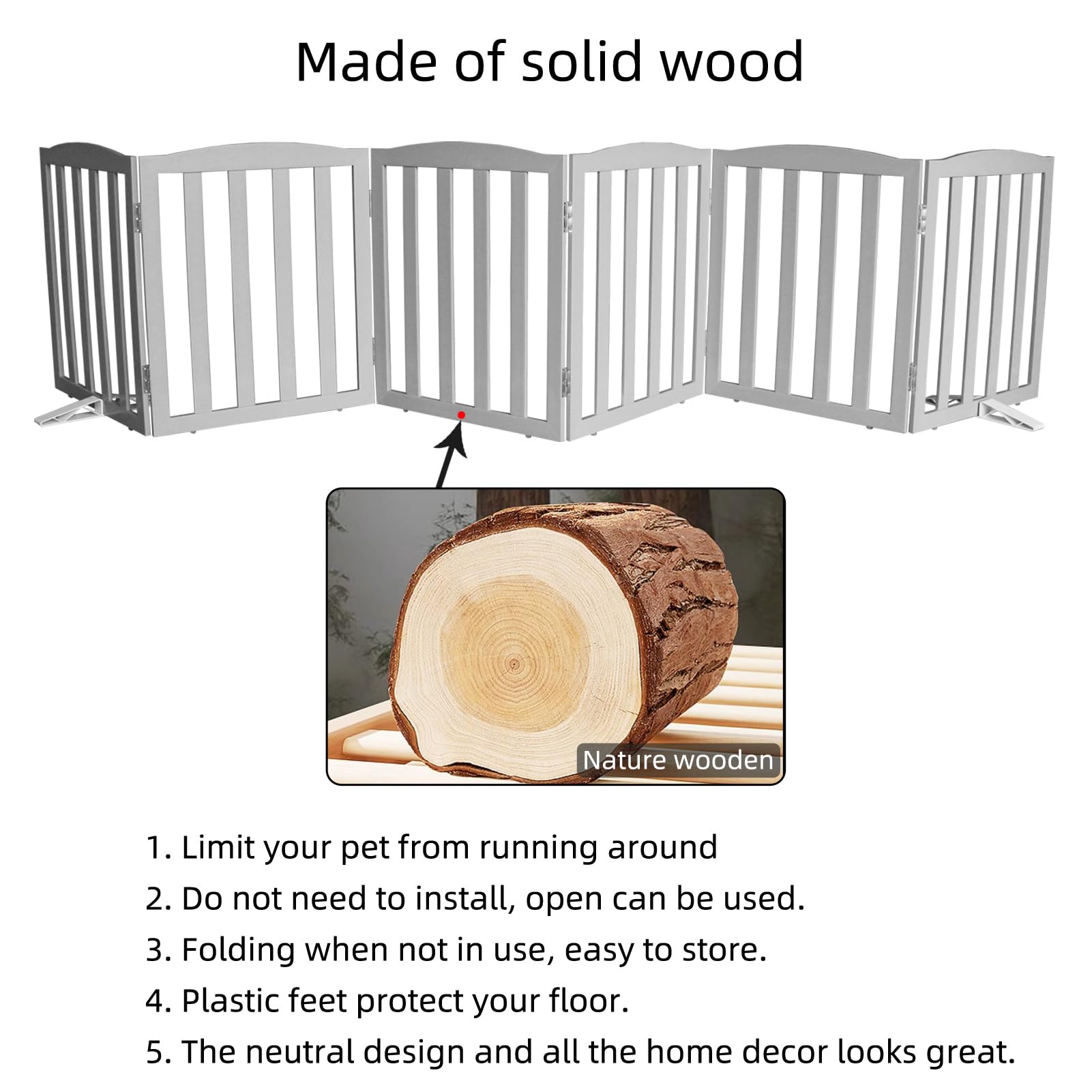 Made of solid wood

Nature wooden

1. Limit your pet from running around
2. Do not need to install, open can be used.
3. Folding when not in use, easy to store.
4. Plastic feet protect your floor.
5. The neutral design and all the home decor looks great.